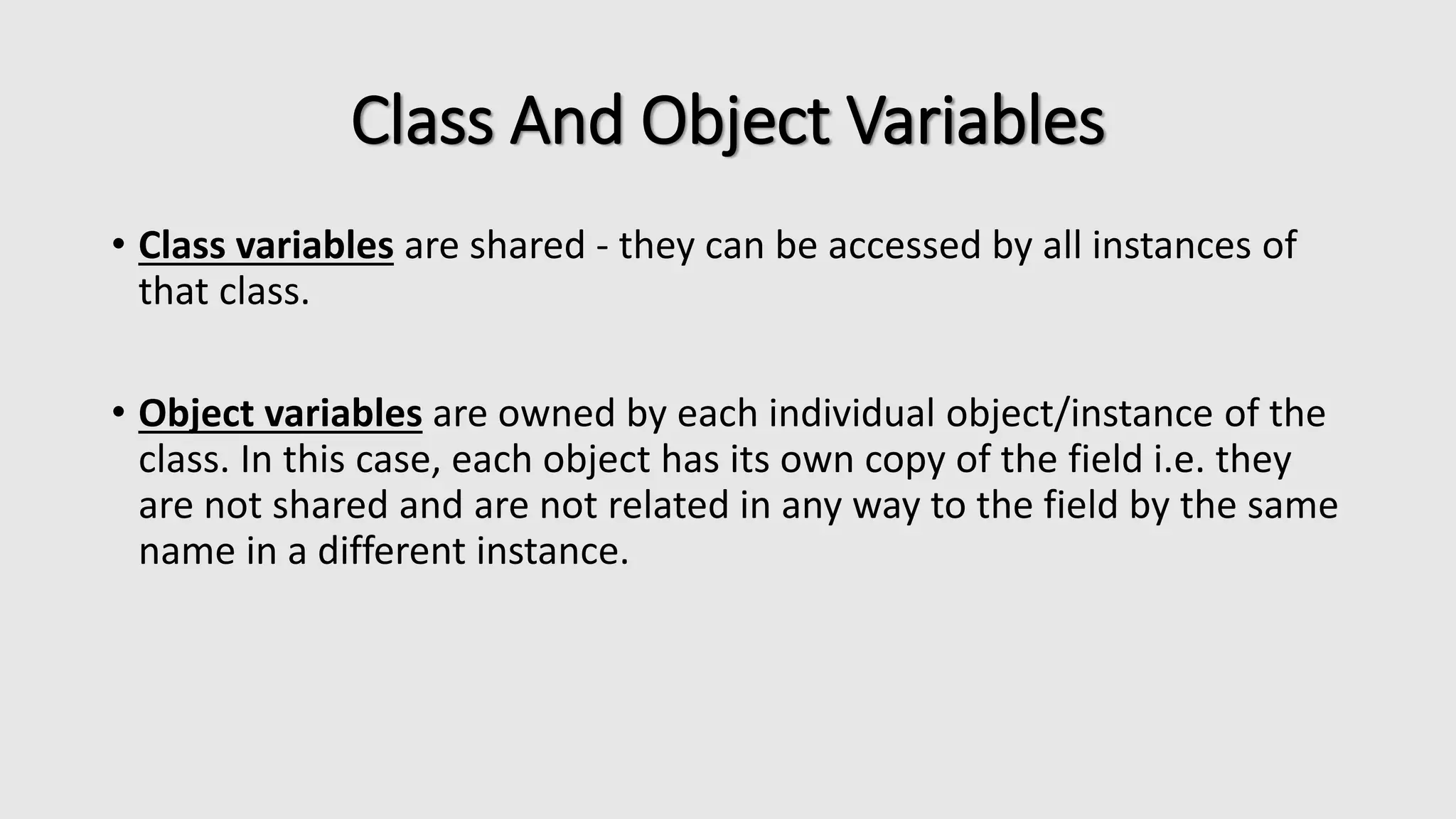 Class And Object Variables

• Class variables are shared - they can be accessed by all instances of that class.

• Object variables are owned by each individual object/instance of the class. In this case, each object has its own copy of the field i.e. they are not shared and are not related in any way to the field by the same name in a different instance.